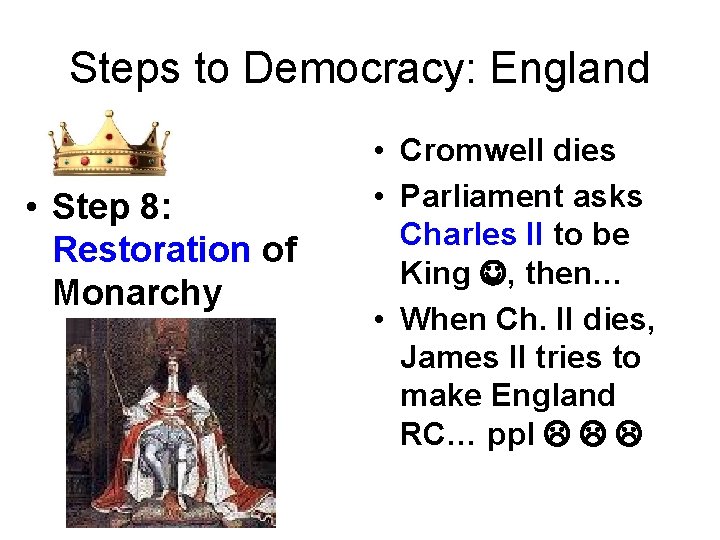 Steps to Democracy: England

• Step 8: Restoration of Monarchy

• Cromwell dies
• Parliament asks Charles II to be King ☺, then…
• When Ch. II dies, James II tries to make England RC… ppl ☹ ☹ ☹